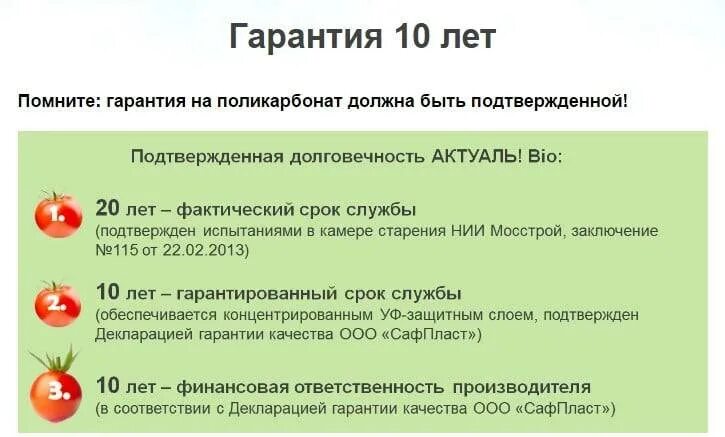 Гарантия 10 лет

Помните: гарантия на поликарбонат должна быть подтвержденной!

Подтвержденная долговечность АКТУАЛЬ! Bio:

1. 20 лет – фактический срок службы
(подтвержден испытаниями в камере старения НИИ Мосстрой, заключение №115 от 22.02.2013)

2. 10 лет – гарантированный срок службы
(обеспечивается концентрированным УФ-защитным слоем, подтвержден Декларацией гарантии качества ООО «СафПласт»)

3. 10 лет – финансовая ответственность производителя
(в соответствии с Декларацией гарантии качества ООО «СафПласт»)